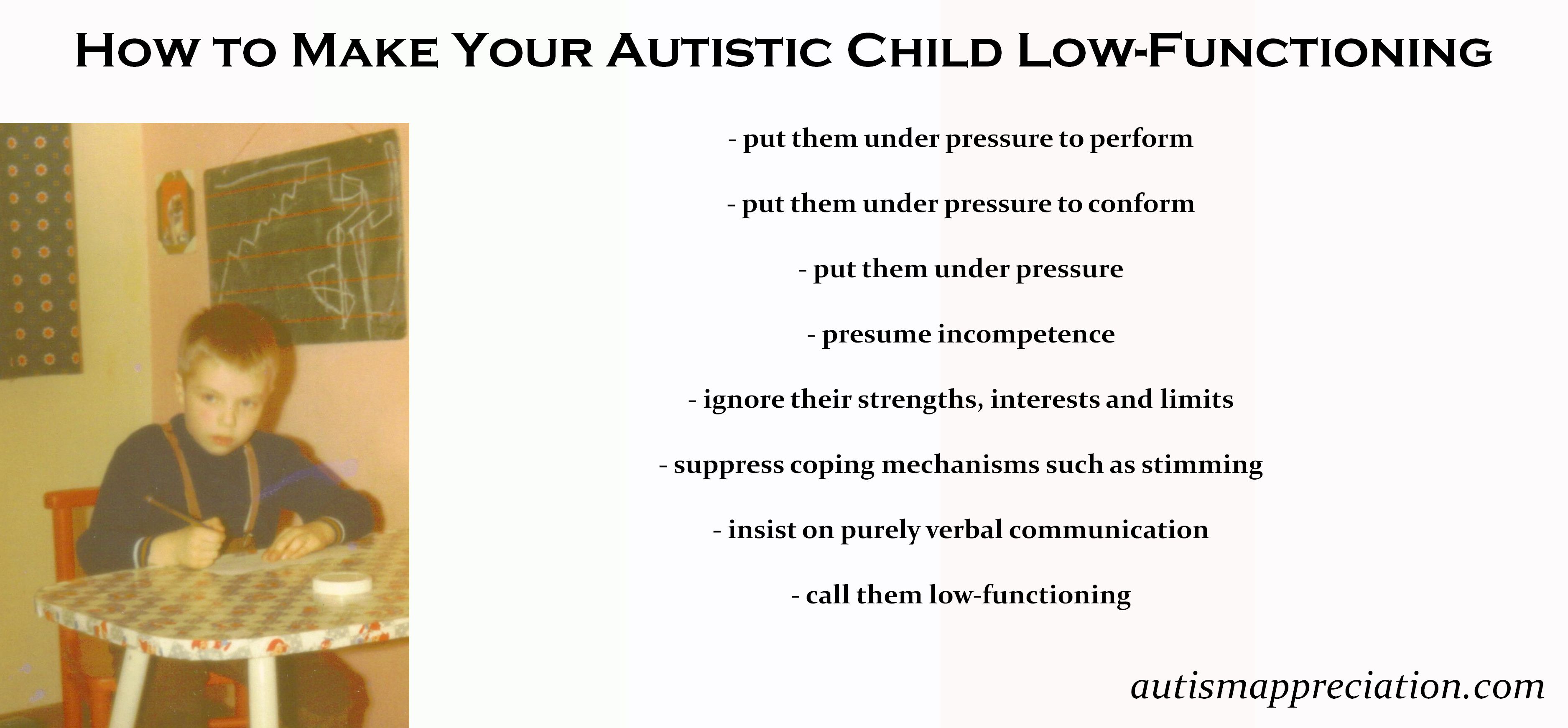 How to Make Your Autistic Child Low-Functioning

- put them under pressure to perform

- put them under pressure to conform

- put them under pressure

- presume incompetence

- ignore their strengths, interests and limits

- suppress coping mechanisms such as stimming

- insist on purely verbal communication

- call them low-functioning

autismappreciation.com